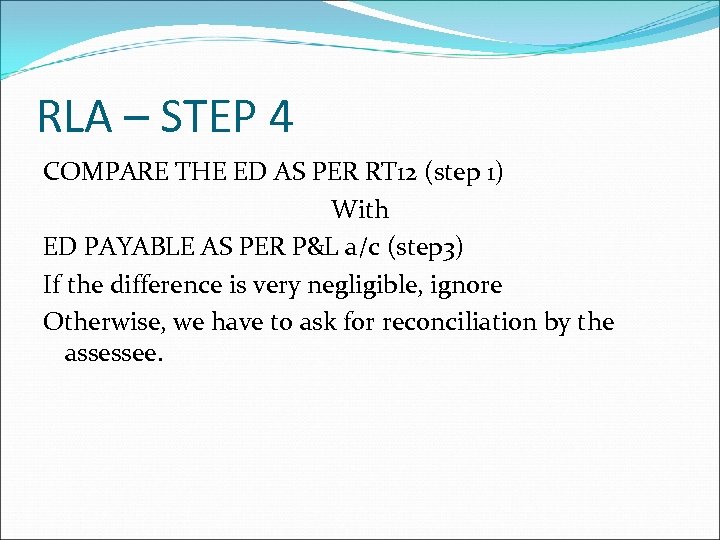 RLA – STEP 4

COMPARE THE ED AS PER RT12 (step 1)

With

ED PAYABLE AS PER P&L a/c (step3)

If the difference is very negligible, ignore

Otherwise, we have to ask for reconciliation by the assessee.